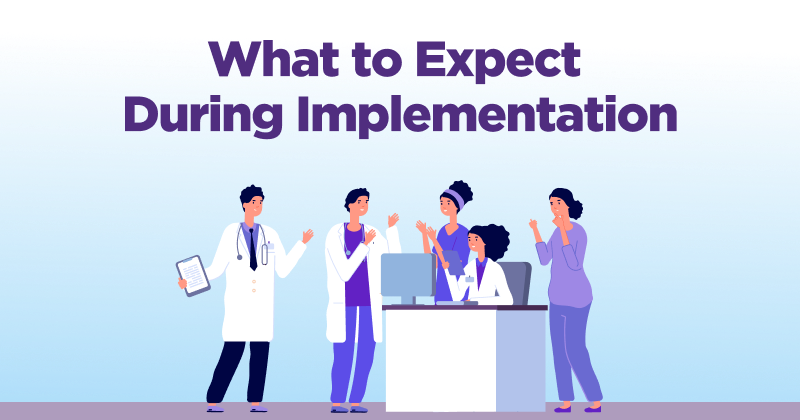 What to Expect During Implementation